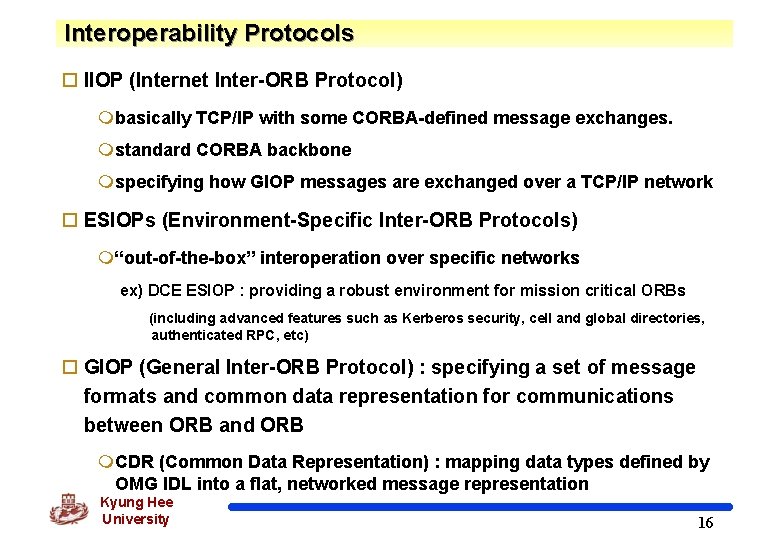 Interoperability Protocols

IIOP (Internet Inter-ORB Protocol)

basically TCP/IP with some CORBA-defined message exchanges.

standard CORBA backbone

specifying how GIOP messages are exchanged over a TCP/IP network

ESIOPs (Environment-Specific Inter-ORB Protocols)

“out-of-the-box” interoperation over specific networks

ex) DCE ESIOP : providing a robust environment for mission critical ORBs

(including advanced features such as Kerberos security, cell and global directories, authenticated RPC, etc)

GIOP (General Inter-ORB Protocol) : specifying a set of message formats and common data representation for communications between ORB and ORB

CDR (Common Data Representation) : mapping data types defined by OMG IDL into a flat, networked message representation

Kyung Hee University

16